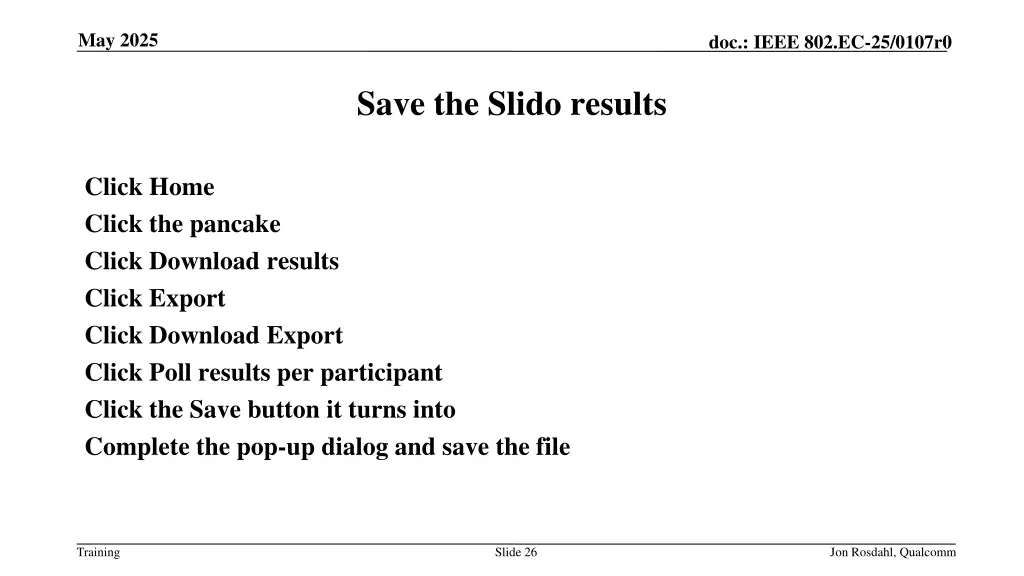 May 2025

doc.: IEEE 802.EC-25/0107r0

Save the Slido results

Click Home
Click the pancake
Click Download results
Click Export
Click Download Export
Click Poll results per participant
Click the Save button it turns into
Complete the pop-up dialog and save the file

Training

Slide 26

Jon Rosdahl, Qualcomm